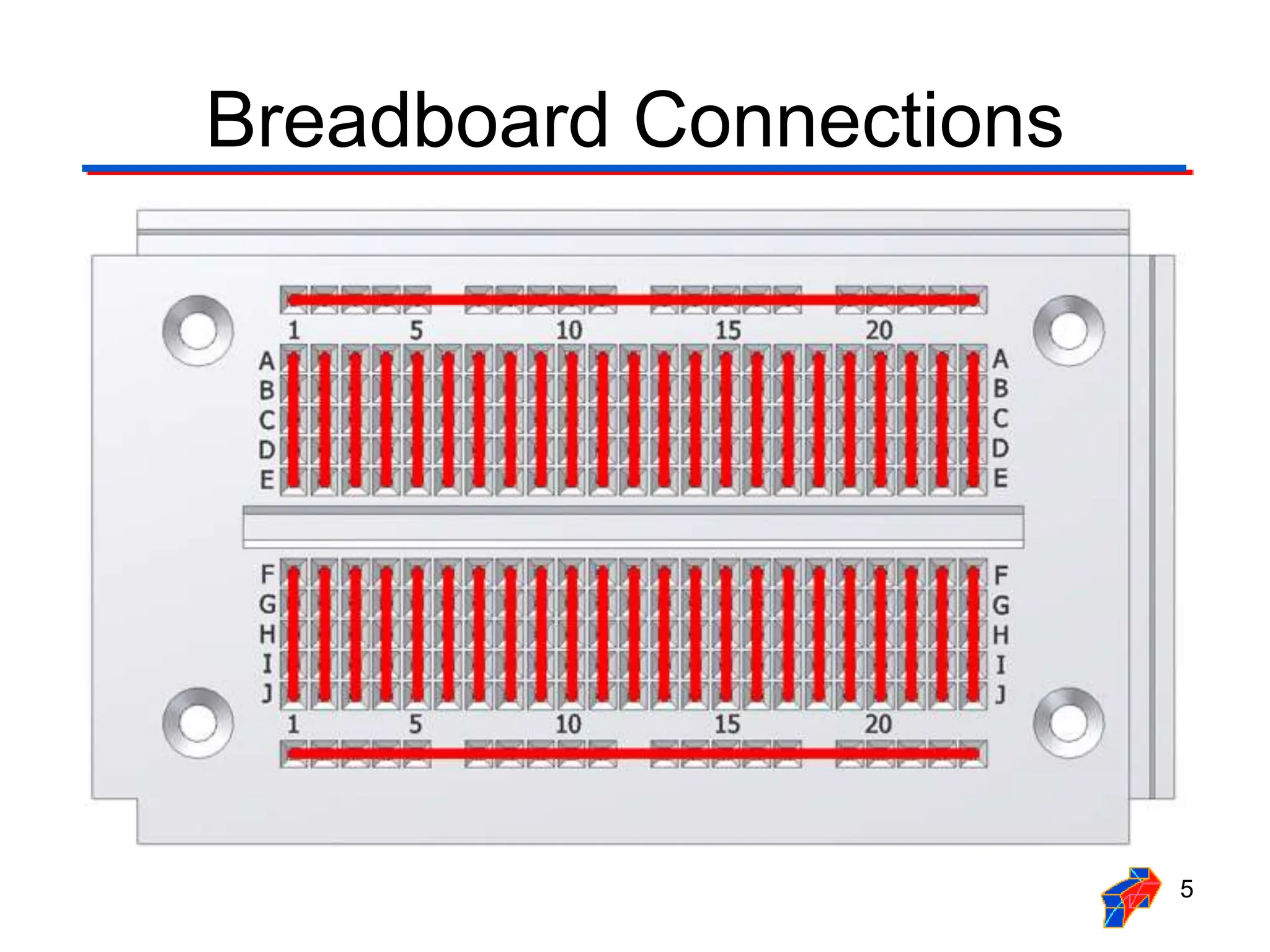 Breadboard Connections

1 5 10 15 20

A B C D E

A B C D E

F G H I J

F G H I J

1 5 10 15 20

5